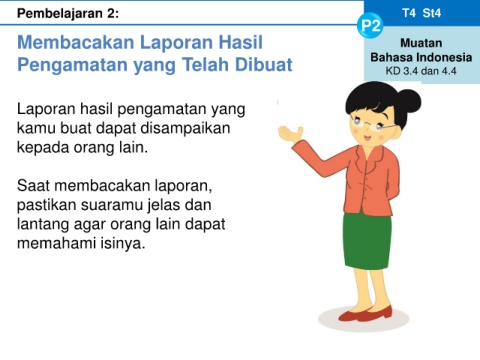 Pembelajaran 2:

T4 St4

P2

Muatan
Bahasa Indonesia
KD 3.4 dan 4.4

Membacakan Laporan Hasil Pengamatan yang Telah Dibuat

Laporan hasil pengamatan yang kamu buat dapat disampaikan kepada orang lain.

Saat membacakan laporan, pastikan suaramu jelas dan lantang agar orang lain dapat memahami isinya.